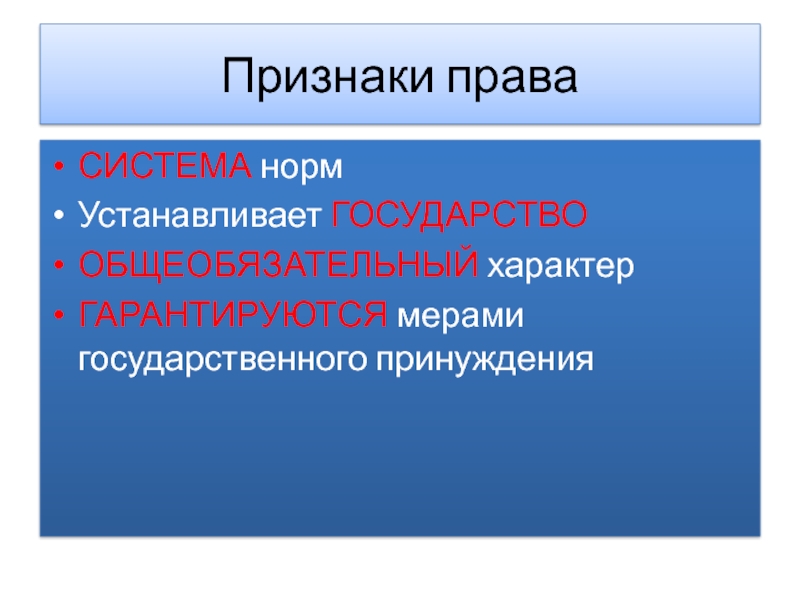 Признаки права

• СИСТЕМА норм
• Устанавливает ГОСУДАРСТВО
• ОБЩЕОБЯЗАТЕЛЬНЫЙ характер
• ГАРАНТИРУЮТСЯ мерами государственного принуждения